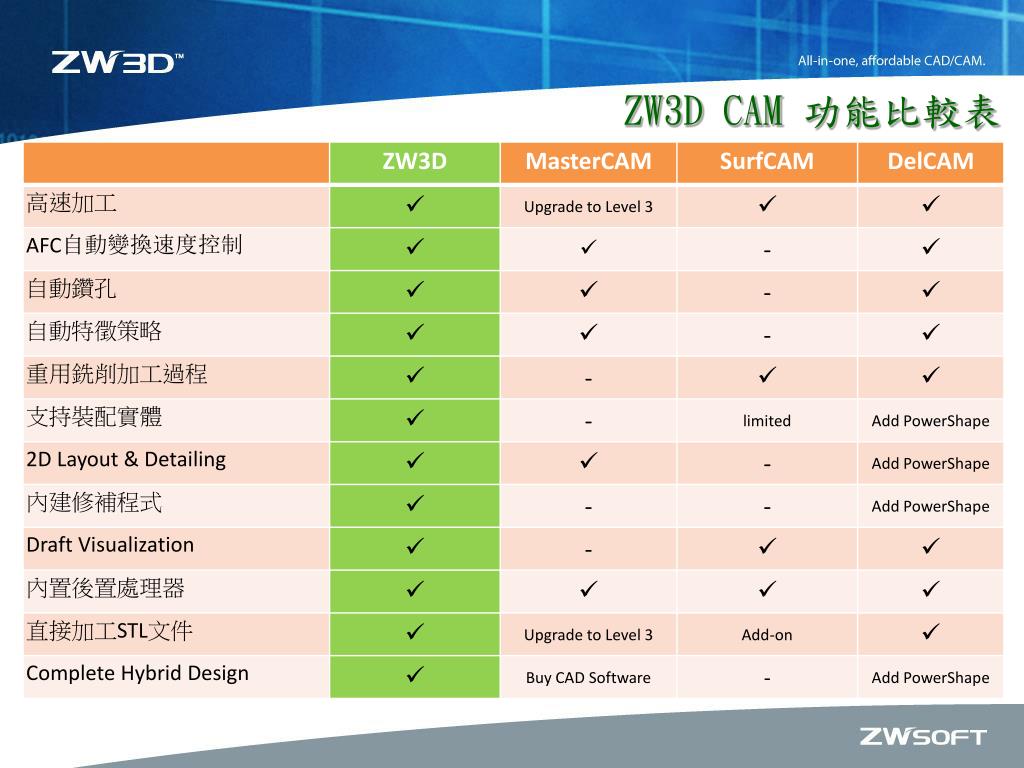 ZW3D™

All-in-one, affordable CAD/CAM.

ZW3D CAM 功能比較表

| | ZW3D | MasterCAM | SurfCAM | DelCAM |
|---|---|---|---|---|
| 高速加工 | ✓ | Upgrade to Level 3 | ✓ | ✓ |
| AFC自動變換速度控制 | ✓ | ✓ | - | ✓ |
| 自動鑽孔 | ✓ | ✓ | - | ✓ |
| 自動特徵策略 | ✓ | ✓ | - | ✓ |
| 重用銑削加工過程 | ✓ | - | ✓ | ✓ |
| 支持裝配實體 | ✓ | - | limited | Add PowerShape |
| 2D Layout & Detailing | ✓ | ✓ | - | Add PowerShape |
| 內建修補程式 | ✓ | - | - | Add PowerShape |
| Draft Visualization | ✓ | - | ✓ | ✓ |
| 內置後置處理器 | ✓ | ✓ | ✓ | ✓ |
| 直接加工STL文件 | ✓ | Upgrade to Level 3 | Add-on | ✓ |
| Complete Hybrid Design | ✓ | Buy CAD Software | - | Add PowerShape |

ZWSOFT